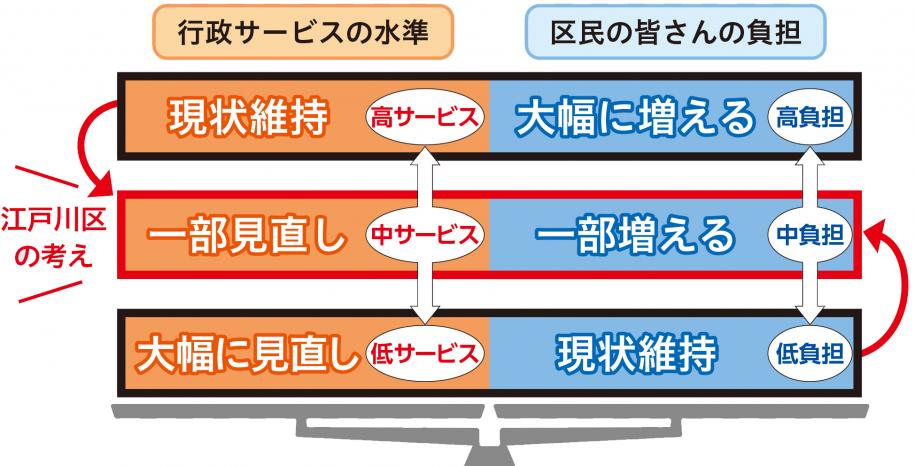 行政サービスの水準

区民の皆さんの負担

現状維持 高サービス 大幅に増える 高負担

江戸川区の考え

一部見直し 中サービス 一部増える 中負担

大幅に見直し 低サービス 現状維持 低負担